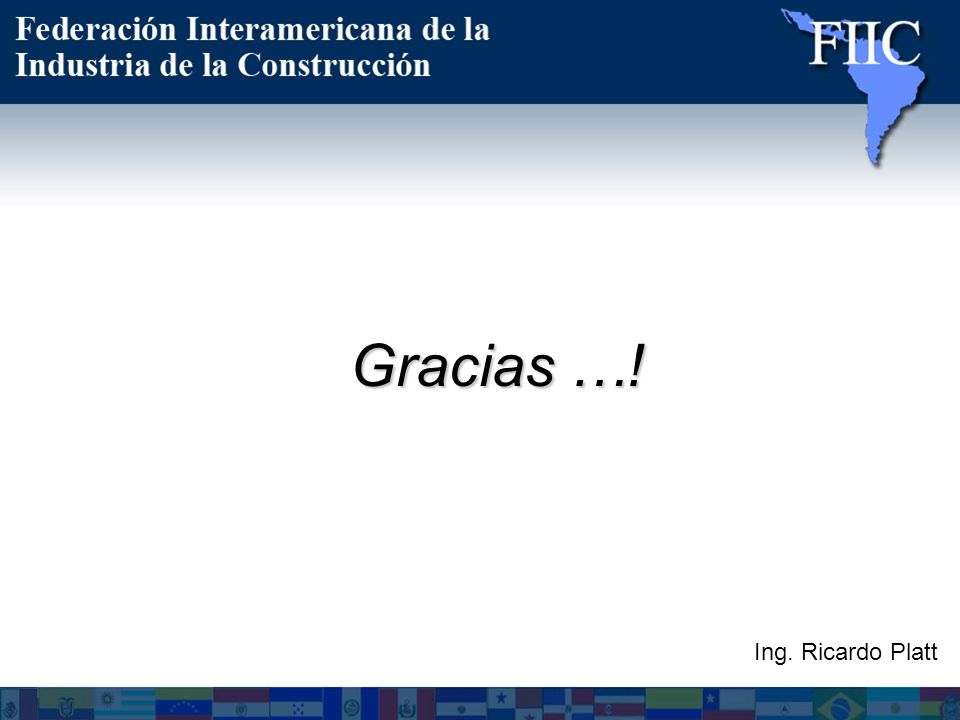 Federación Interamericana de la Industria de la Construcción

FIIC

Gracias …!

Ing. Ricardo Platt